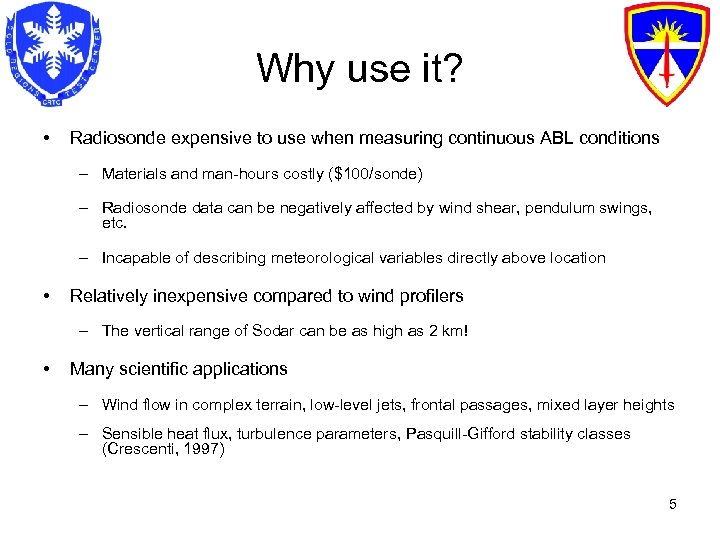 COLD REGIONS TEST CENTER
CRTC

Why use it?

• Radiosonde expensive to use when measuring continuous ABL conditions

– Materials and man-hours costly (\$100/sonde)

– Radiosonde data can be negatively affected by wind shear, pendulum swings, etc.

– Incapable of describing meteorological variables directly above location

• Relatively inexpensive compared to wind profilers

– The vertical range of Sodar can be as high as 2 km!

• Many scientific applications

– Wind flow in complex terrain, low-level jets, frontal passages, mixed layer heights

– Sensible heat flux, turbulence parameters, Pasquill-Gifford stability classes (Crescenti, 1997)

5